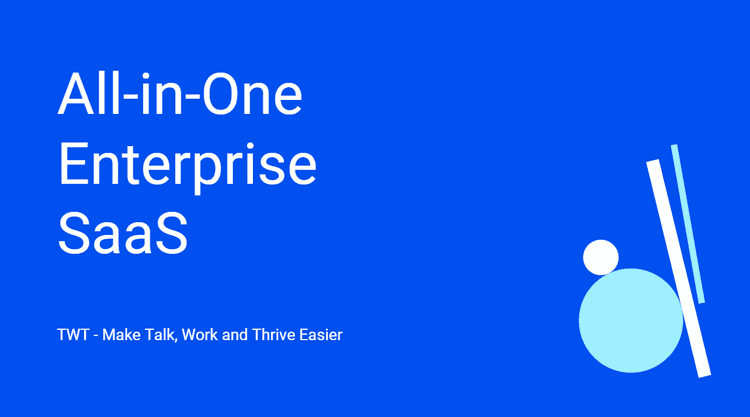 All-in-One Enterprise SaaS

TWT - Make Talk, Work and Thrive Easier